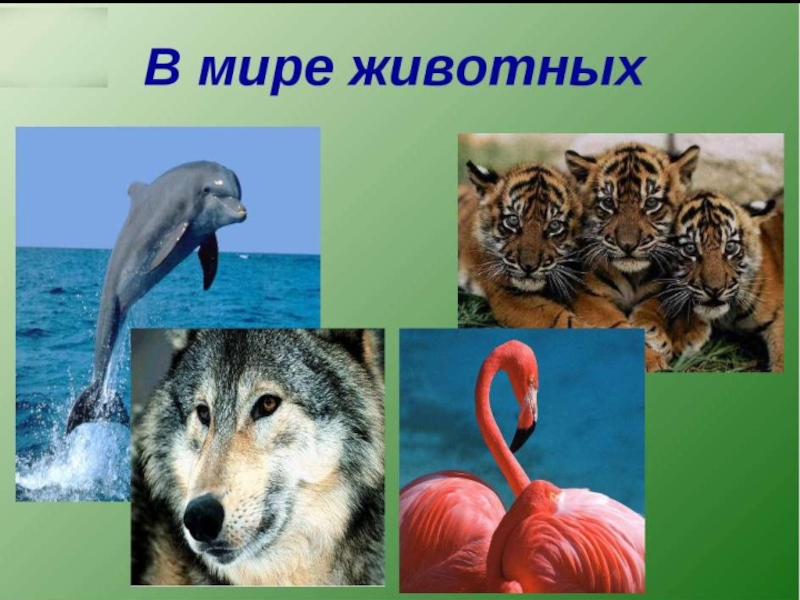 В мире животных